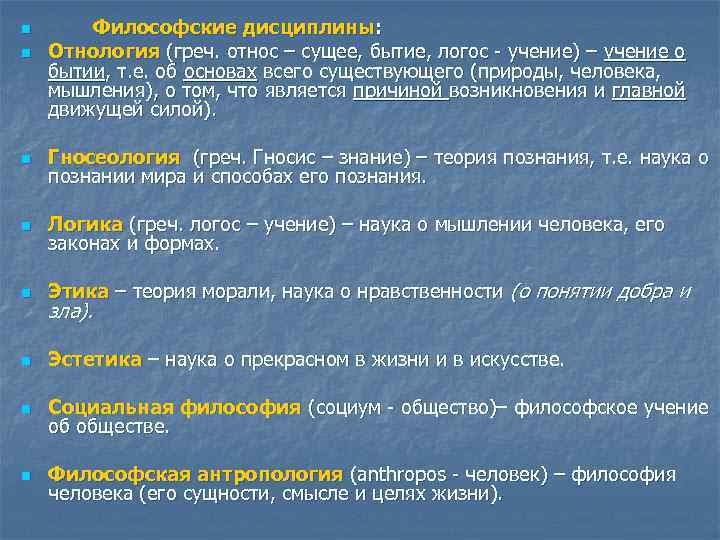 Философские дисциплины:

Отнология (греч. относ – сущее, бытие, логос - учение) – учение о бытии, т.е. об основах всего существующего (природы, человека, мышления), о том, что является причиной возникновения и главной движущей силой).

Гносеология (греч. Гносис – знание) – теория познания, т.е. наука о познании мира и способах его познания.

Логика (греч. логос – учение) – наука о мышлении человека, его законах и формах.

Этика – теория морали, наука о нравственности (о понятии добра и зла).

Эстетика – наука о прекрасном в жизни и в искусстве.

Социальная философия (социум - общество)– философское учение об обществе.

Философская антропология (anthropos - человек) – философия человека (его сущности, смысле и целях жизни).